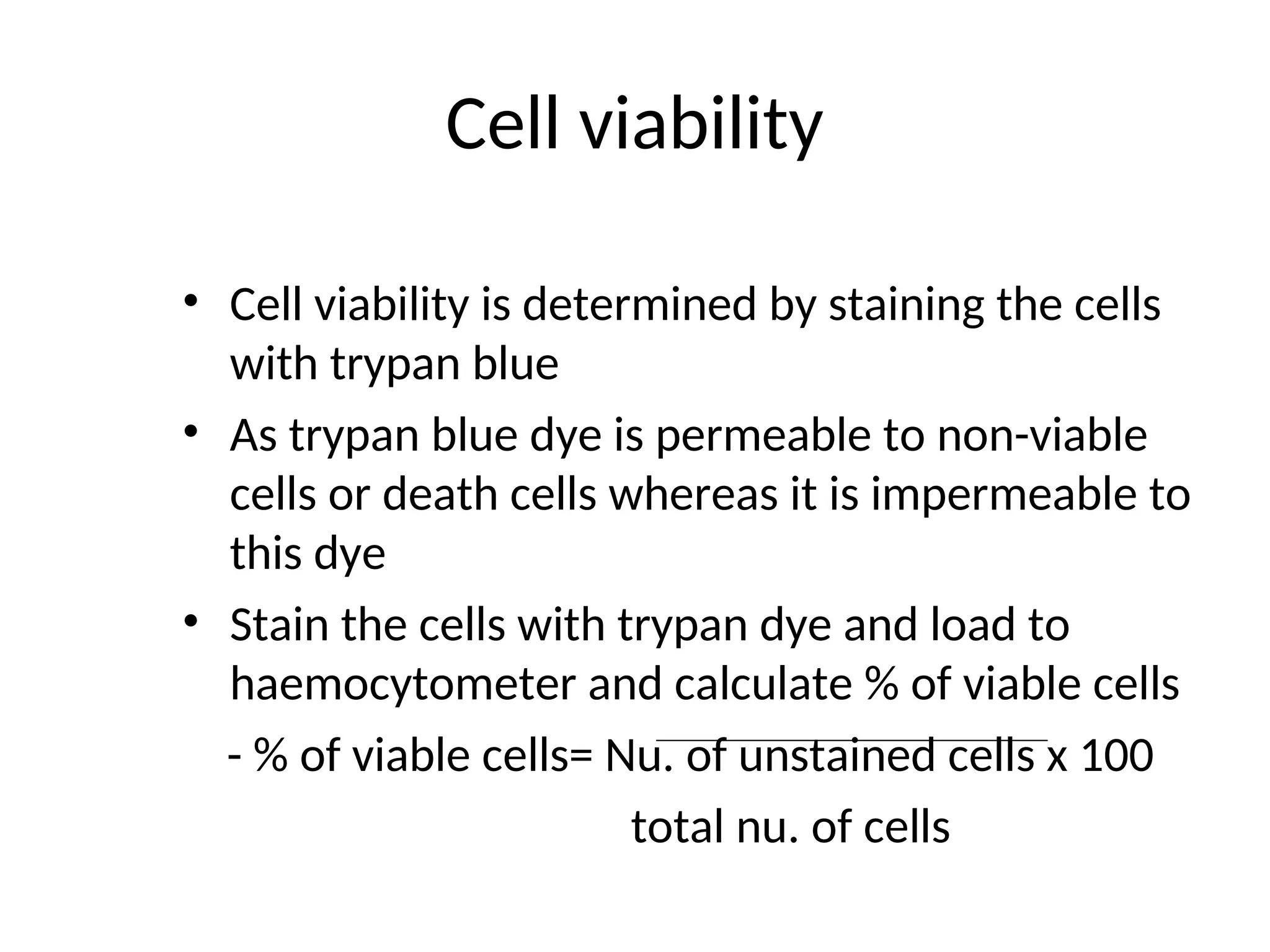 Cell viability

• Cell viability is determined by staining the cells with trypan blue
• As trypan blue dye is permeable to non-viable cells or death cells whereas it is impermeable to this dye
• Stain the cells with trypan dye and load to haemocytometer and calculate % of viable cells

- % of viable cells= Nu. of unstained cells x 100
total nu. of cells